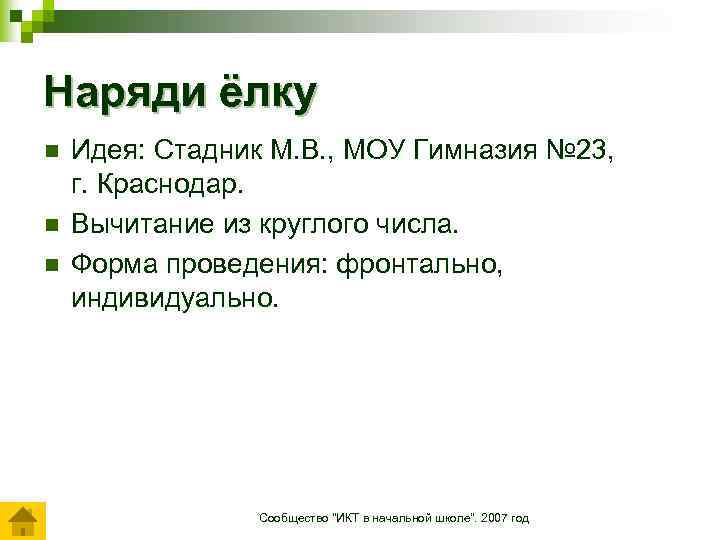 Наряди ёлку

Идея: Стадник М.В., МОУ Гимназия №23, г. Краснодар.

Вычитание из круглого числа.

Форма проведения: фронтально, индивидуально.

Сообщество "ИКТ в начальной школе". 2007 год